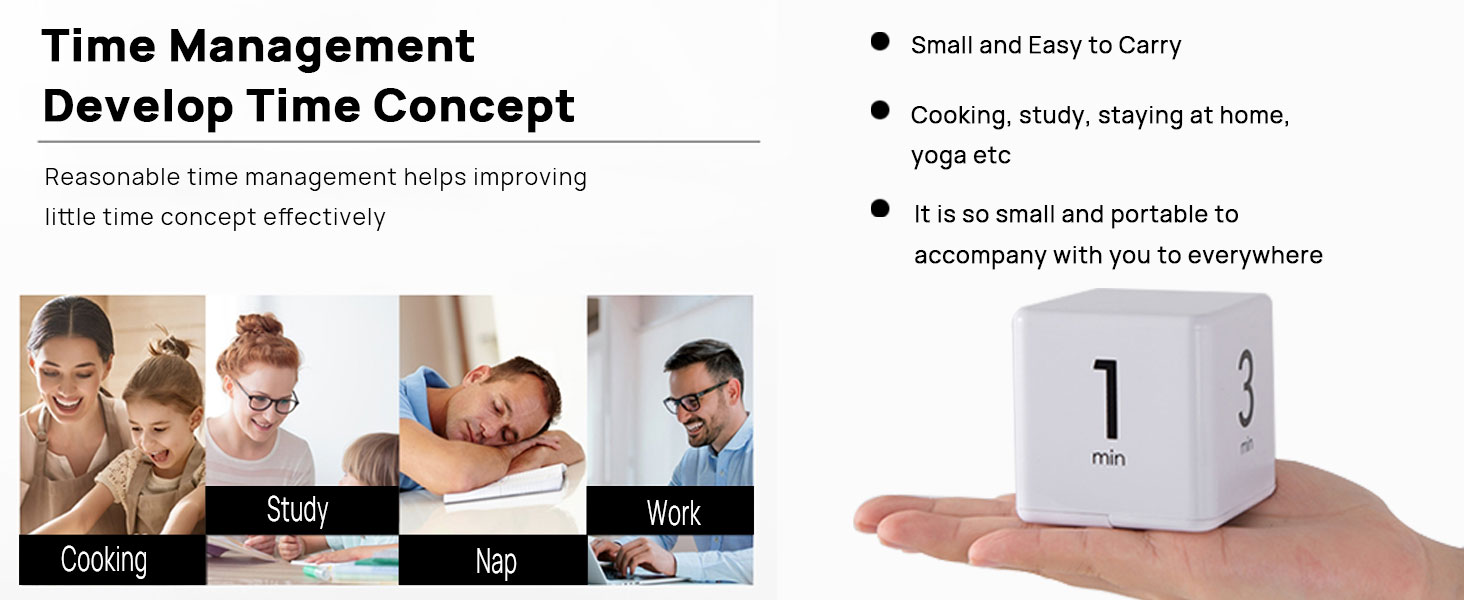 Time Management
Develop Time Concept

Reasonable time management helps improving little time concept effectively

Cooking

Study

Nap

Work

● Small and Easy to Carry

● Cooking, study, staying at home, yoga etc

● It is so small and portable to accompany with you to everywhere

1
min

3
min